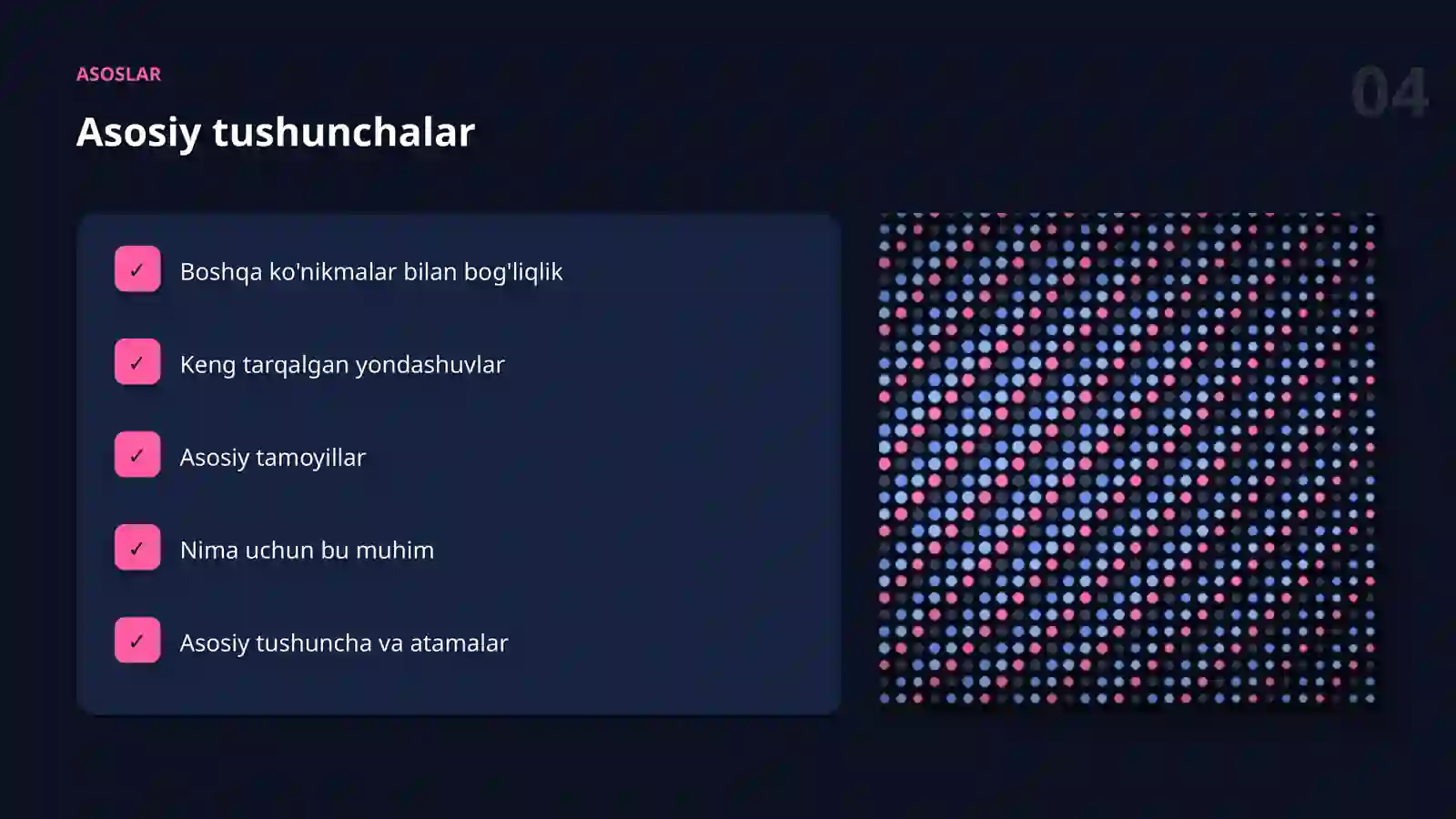 ASOSLAR

04

Asosiy tushunchalar

✓ Boshqa ko'nikmalar bilan bog'liqlik

✓ Keng tarqalgan yondashuvlar

✓ Asosiy tamoyillar

✓ Nima uchun bu muhim

✓ Asosiy tushuncha va atamalar